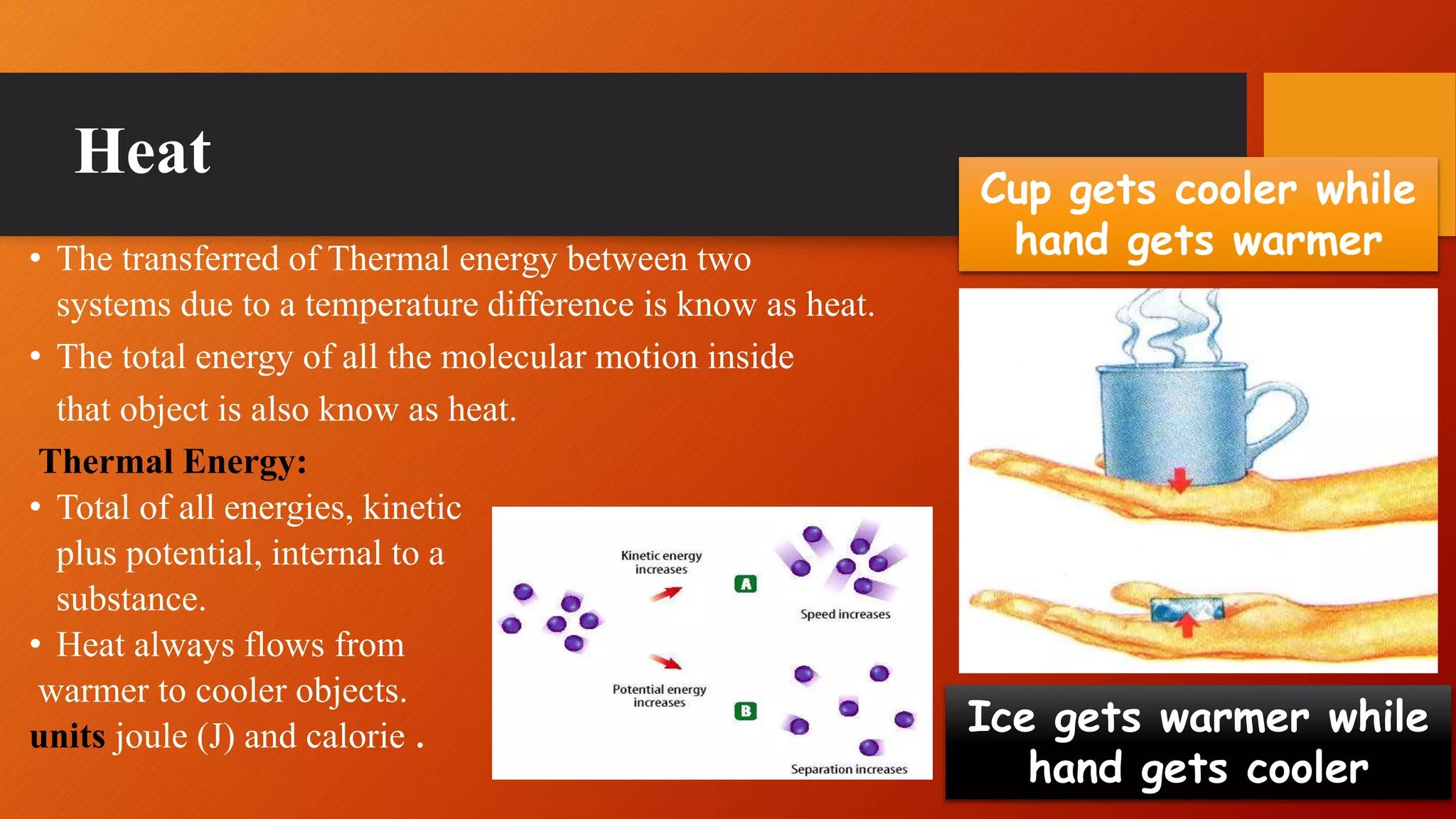 Heat

Cup gets cooler while hand gets warmer

• The transferred of Thermal energy between two systems due to a temperature difference is know as heat.
• The total energy of all the molecular motion inside that object is also know as heat.

Thermal Energy:
• Total of all energies, kinetic plus potential, internal to a substance.
• Heat always flows from warmer to cooler objects.
units joule (J) and calorie .

Kinetic energy increases
A
Speed increases
Potential energy increases
B
Separation increases

Ice gets warmer while hand gets cooler